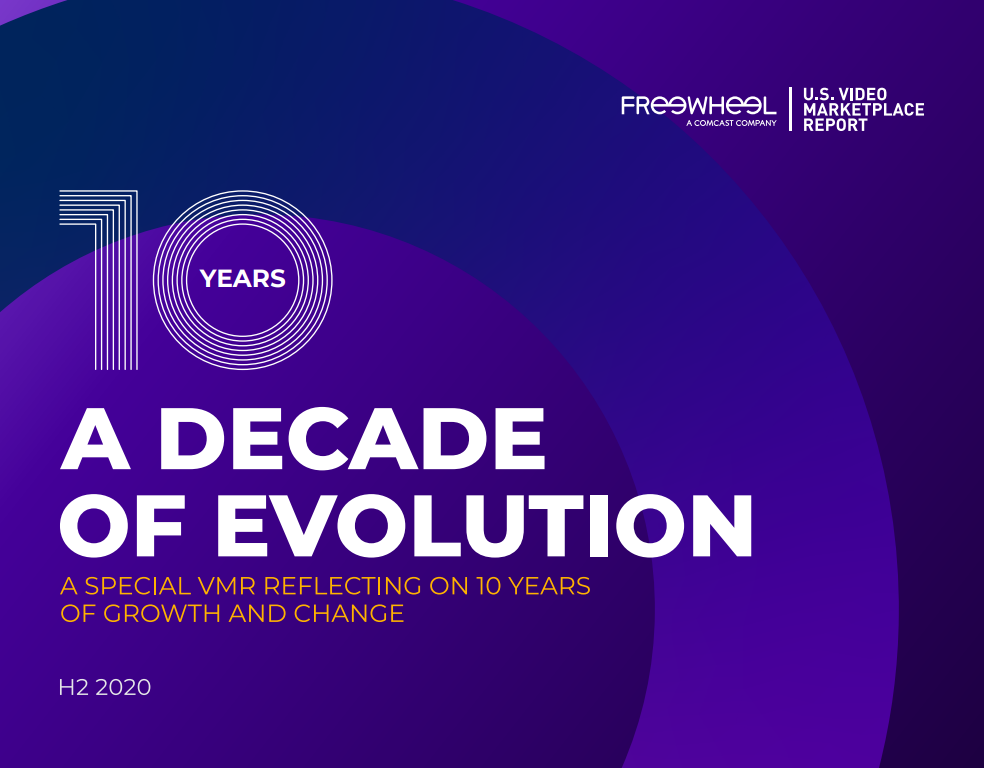 FREEWHEEL
A COMCAST COMPANY

U.S. VIDEO MARKETPLACE REPORT

10 YEARS

A DECADE OF EVOLUTION

A SPECIAL VMR REFLECTING ON 10 YEARS OF GROWTH AND CHANGE

H2 2020